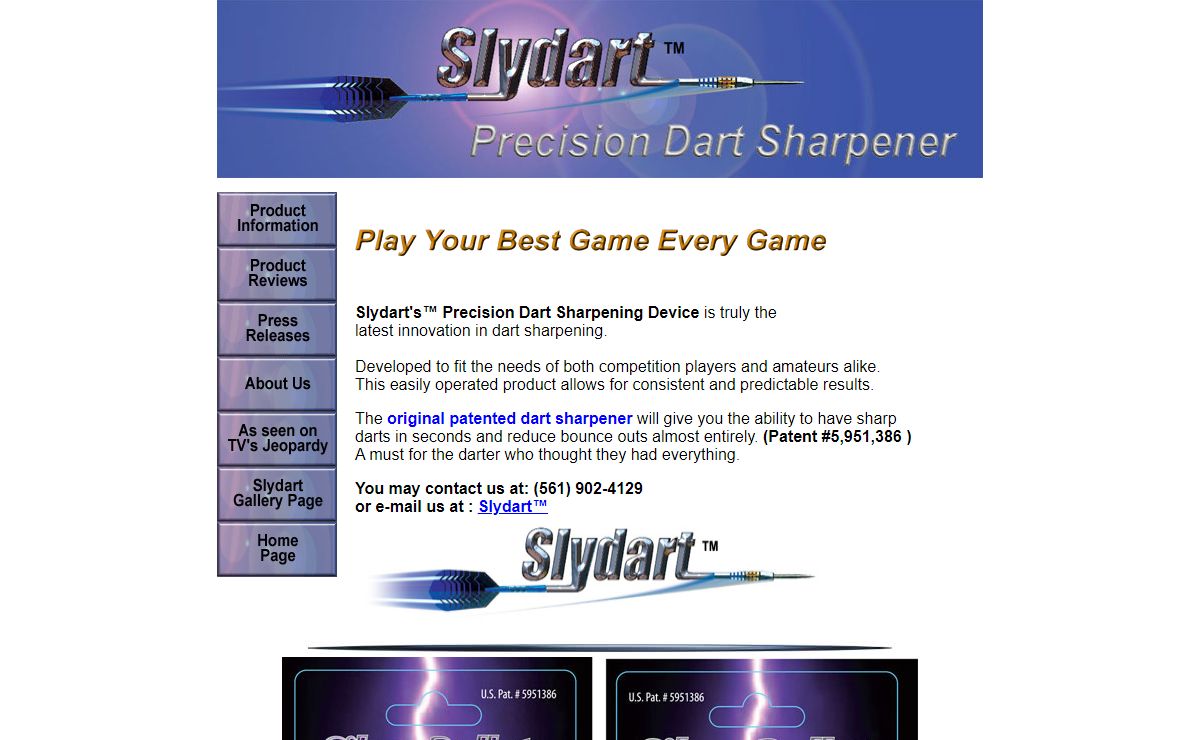 Slydart™
Precision Dart Sharpener

Product Information
Product Reviews
Press Releases
About Us
As seen on TV's Jeopardy
Slydart Gallery Page
Home Page

Play Your Best Game Every Game

Slydart's™ Precision Dart Sharpening Device is truly the latest innovation in dart sharpening.

Developed to fit the needs of both competition players and amateurs alike. This easily operated product allows for consistent and predictable results.

The original patented dart sharpener will give you the ability to have sharp darts in seconds and reduce bounce outs almost entirely. (Patent #5,951,386 ) A must for the darter who thought they had everything.

You may contact us at: (561) 902-4129
or e-mail us at : Slydart™

Slydart™

U.S. Pat. # 5951386

U.S. Pat. # 5951386